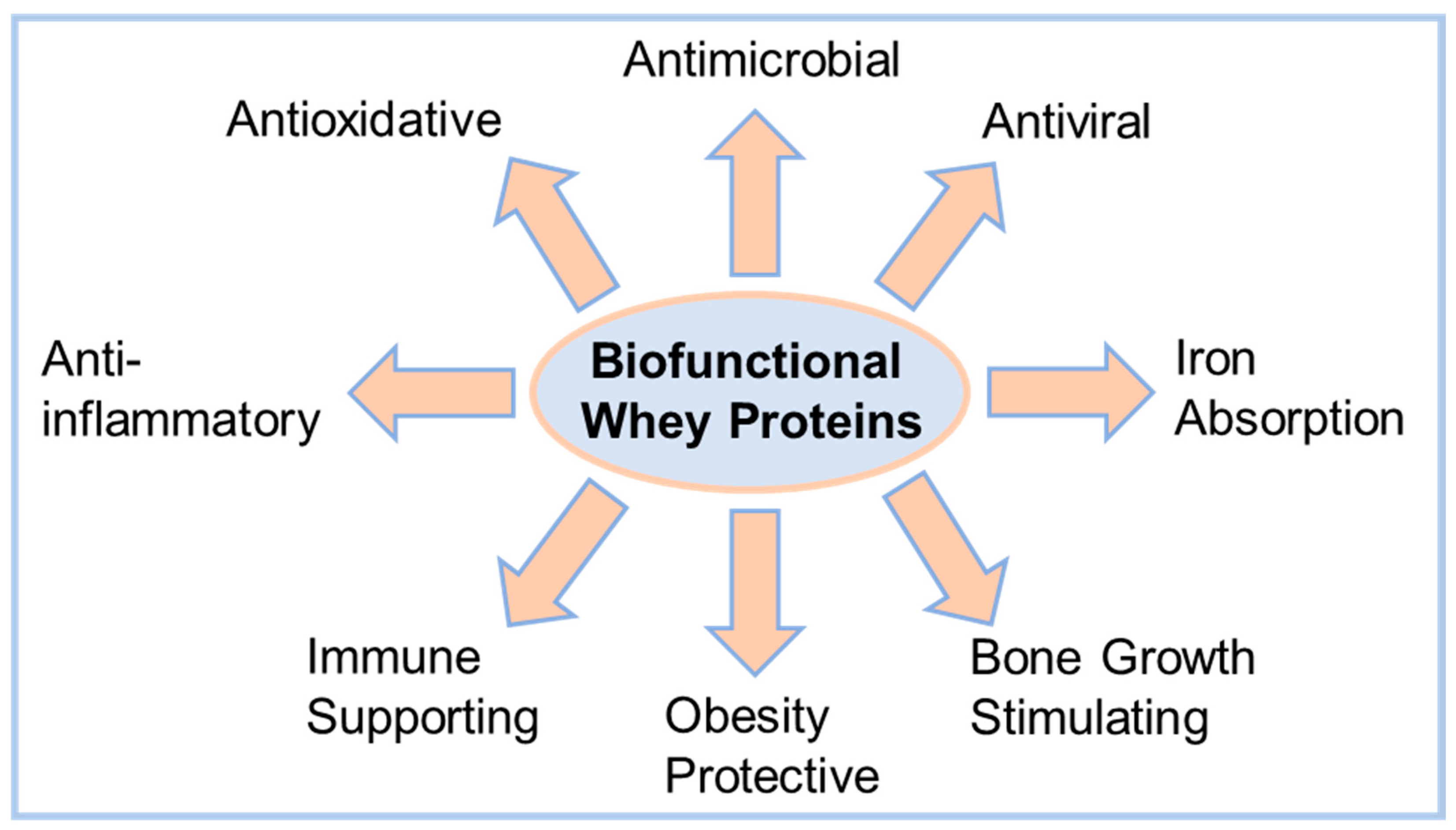 Antimicrobial

Antioxidative

Antiviral

Anti-inflammatory

Biofunctional Whey Proteins

Iron Absorption

Immune Supporting

Obesity Protective

Bone Growth Stimulating